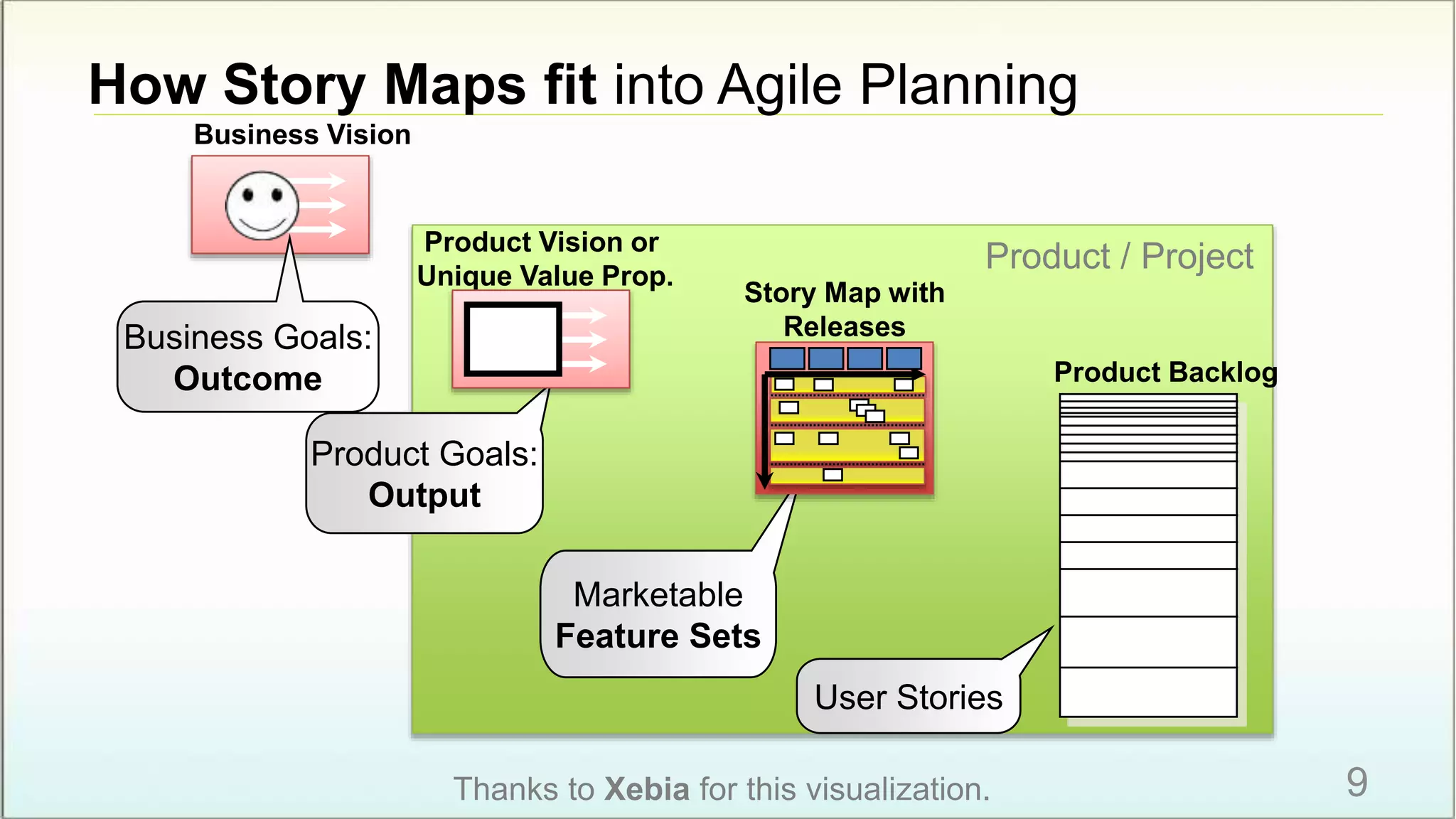 How Story Maps fit into Agile Planning

Business Vision

Business Goals: Outcome

Product Vision or Unique Value Prop.

Product / Project

Story Map with Releases

Product Backlog

Product Goals: Output

Marketable Feature Sets

User Stories

Thanks to Xebia for this visualization.

9